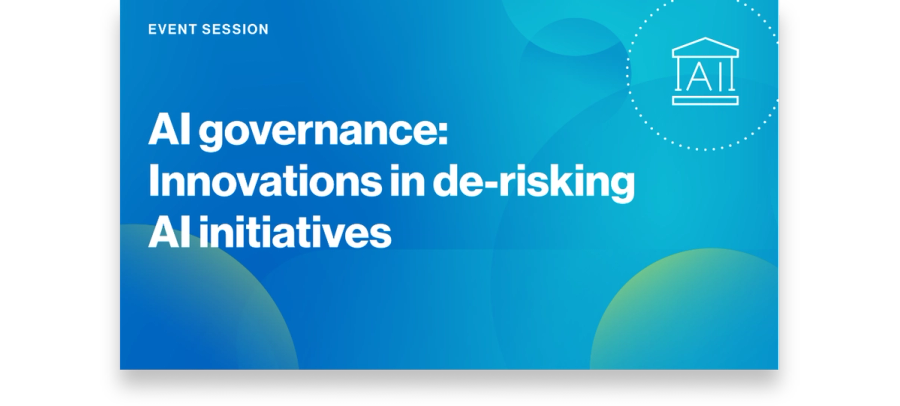 EVENT SESSION

AI

AI governance: Innovations in de-risking AI initiatives